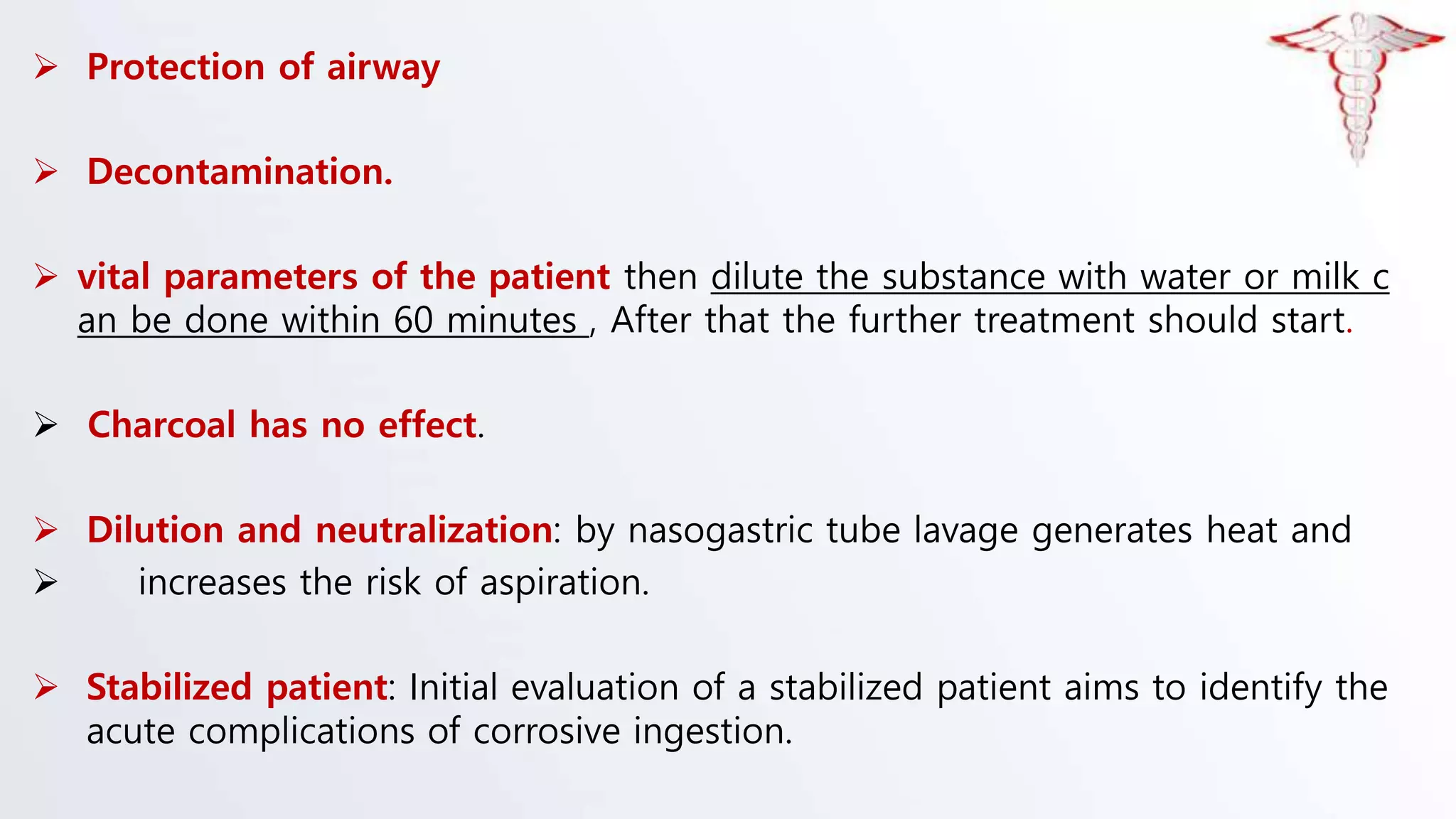 ➢ Protection of airway

➢ Decontamination.

➢ vital parameters of the patient then dilute the substance with water or milk c an be done within 60 minutes , After that the further treatment should start.

➢ Charcoal has no effect.

➢ Dilution and neutralization: by nasogastric tube lavage generates heat and

➢ increases the risk of aspiration.

➢ Stabilized patient: Initial evaluation of a stabilized patient aims to identify the acute complications of corrosive ingestion.